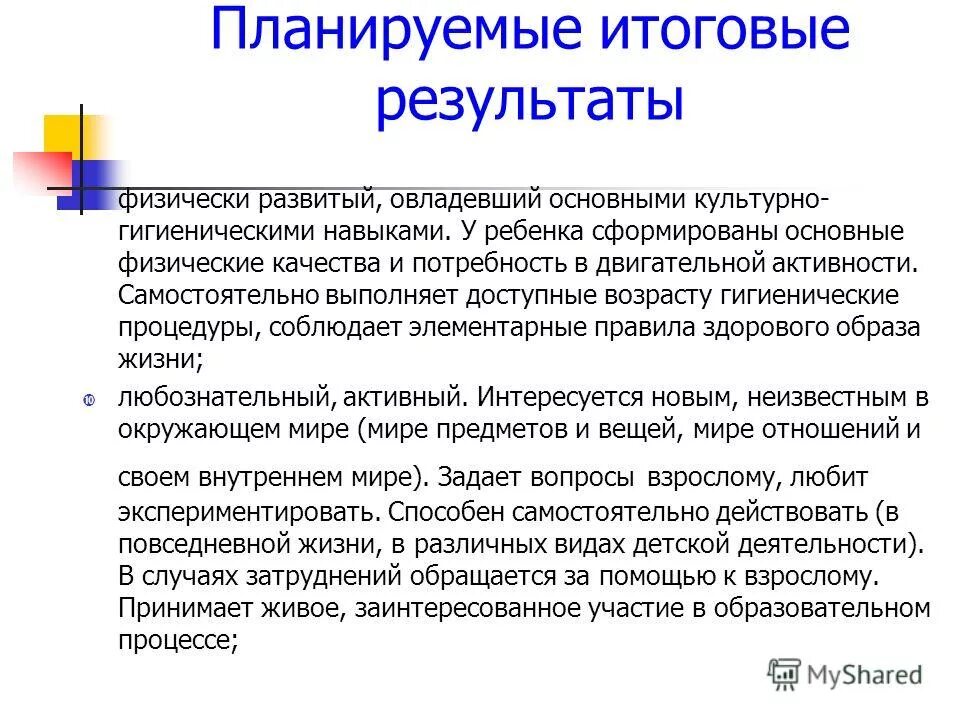 Планируемые итоговые результаты

физически развитый, овладевший основными культурно-гигиеническими навыками. У ребенка сформированы основные физические качества и потребность в двигательной активности. Самостоятельно выполняет доступные возрасту гигиенические процедуры, соблюдает элементарные правила здорового образа жизни;

любознательный, активный. Интересуется новым, неизвестным в окружающем мире (мире предметов и вещей, мире отношений и своем внутреннем мире). Задает вопросы взрослому, любит экспериментировать. Способен самостоятельно действовать (в повседневной жизни, в различных видах детской деятельности). В случаях затруднений обращается за помощью к взрослому. Принимает живое, заинтересованное участие в образовательном процессе;

MyShared